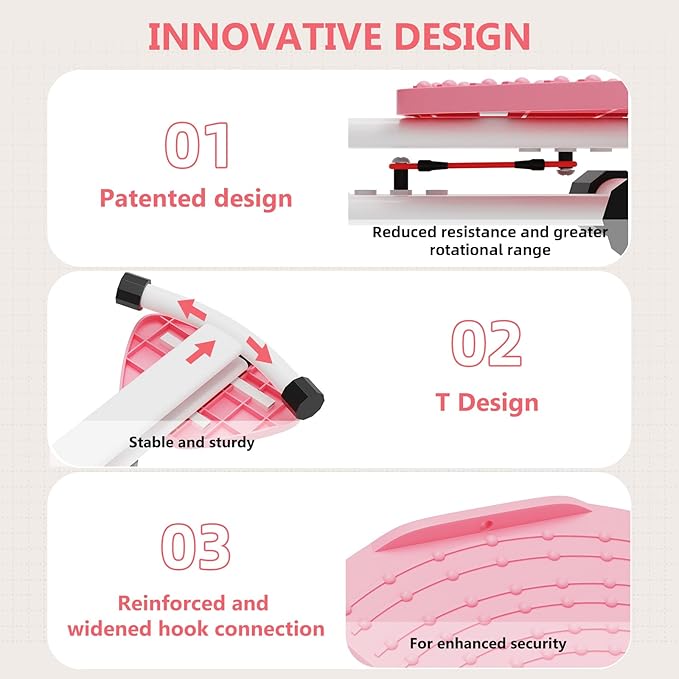 INNOVATIVE DESIGN

01

Patented design

Reduced resistance and greater rotational range

Stable and sturdy

02

T Design

03

Reinforced and widened hook connection

For enhanced security